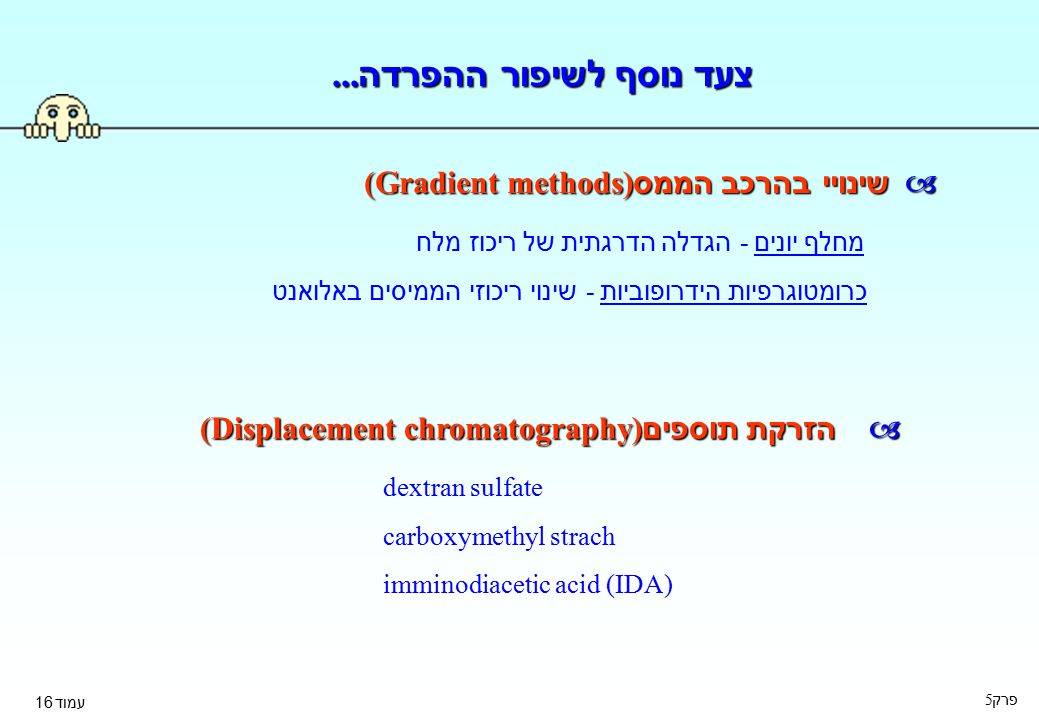 צעד נוסף לשיפור ההפרדה...

שינויי בהרכב הממס(Gradient methods)

מחלף יונים - הגדלה הדרגתית של ריכוז מלח

כרומטוגרפיות הידרופוביות - שינוי ריכוזי הממיסים באלואנט

הזרקת תוספים(Displacement chromatography)

dextran sulfate

carboxymethyl strach

imminodiacetic acid (IDA)

עמוד 16

פרק 5